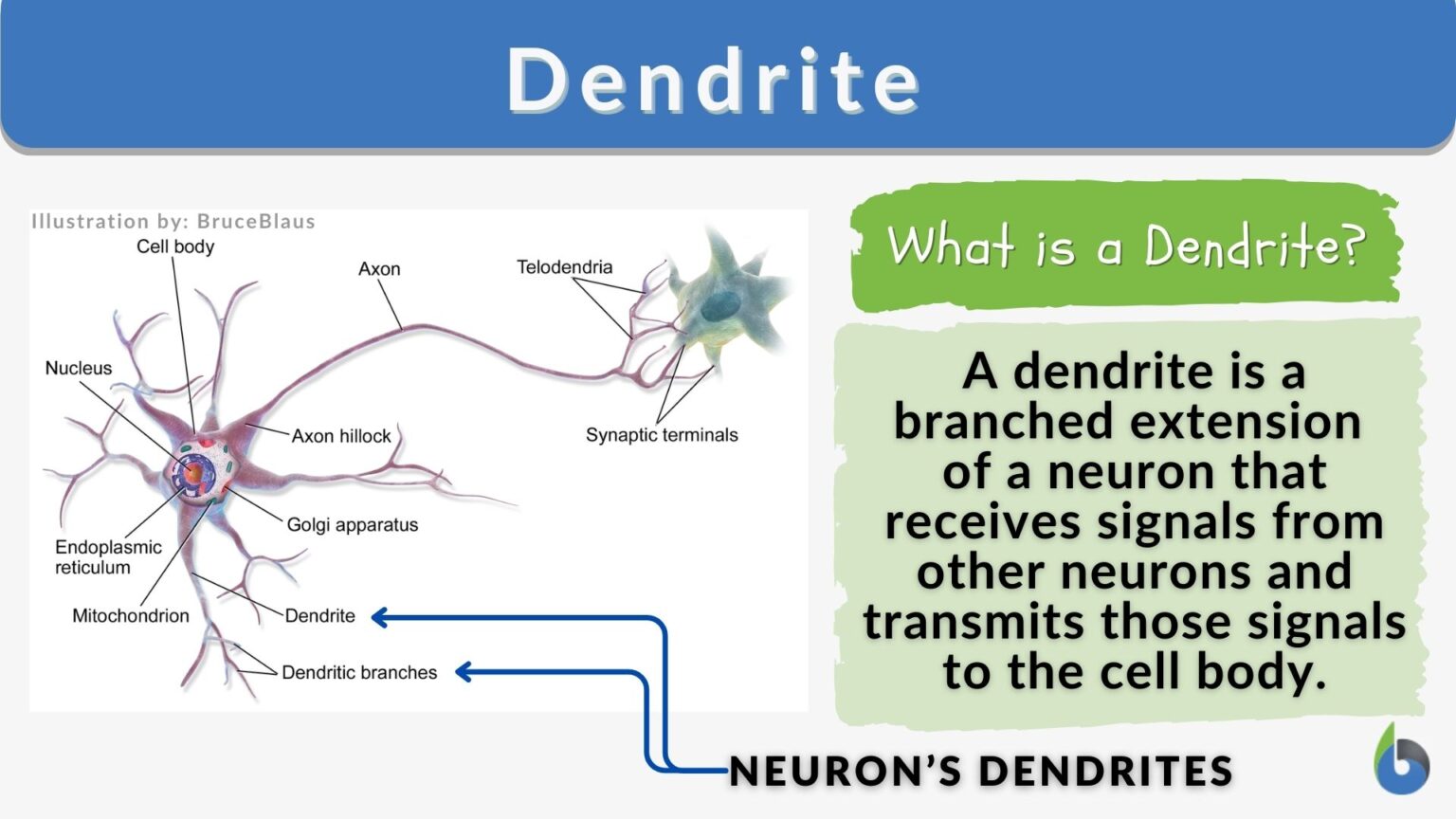 Dendrite

Illustration by: BruceBlaus

Cell body

Axon

Telodendria

Nucleus

Axon hillock

Synaptic terminals

Golgi apparatus

Endoplasmic reticulum

Mitochondrion

Dendrite

Dendritic branches

What is a Dendrite?

A dendrite is a branched extension of a neuron that receives signals from other neurons and transmits those signals to the cell body.

NEURON'S DENDRITES